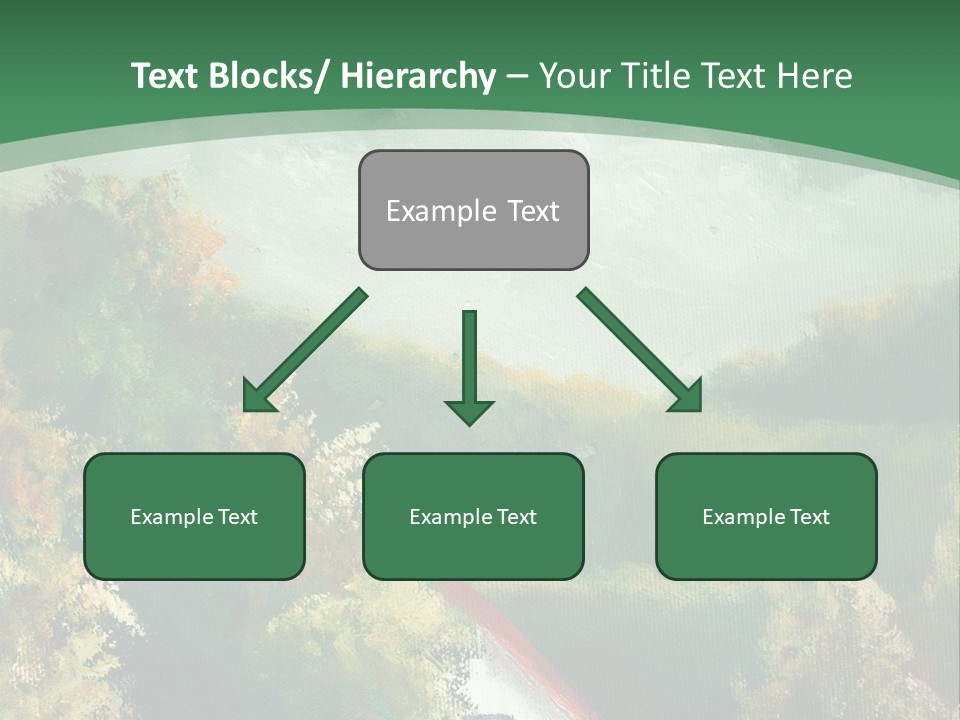 Text Blocks/ Hierarchy – Your Title Text Here

Example Text

Example Text

Example Text

Example Text